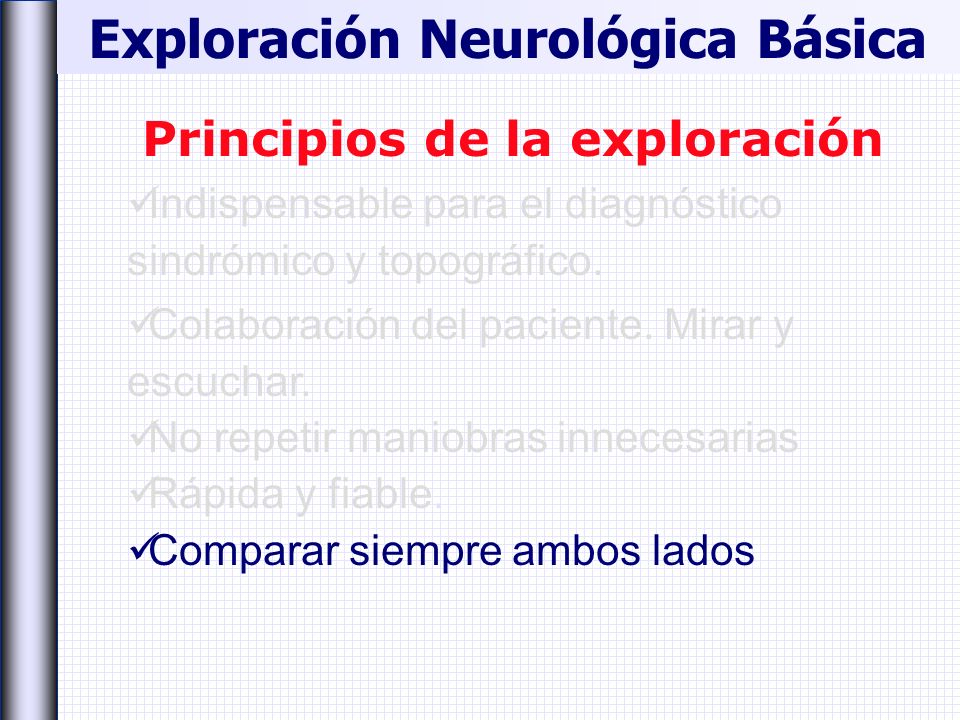 Exploración Neurológica Básica

Principios de la exploración

✓Indispensable para el diagnóstico sindrómico y topográfico.

✓Colaboración del paciente. Mirar y escuchar.

✓No repetir maniobras innecesarias

✓Rápida y fiable.

✓Comparar siempre ambos lados